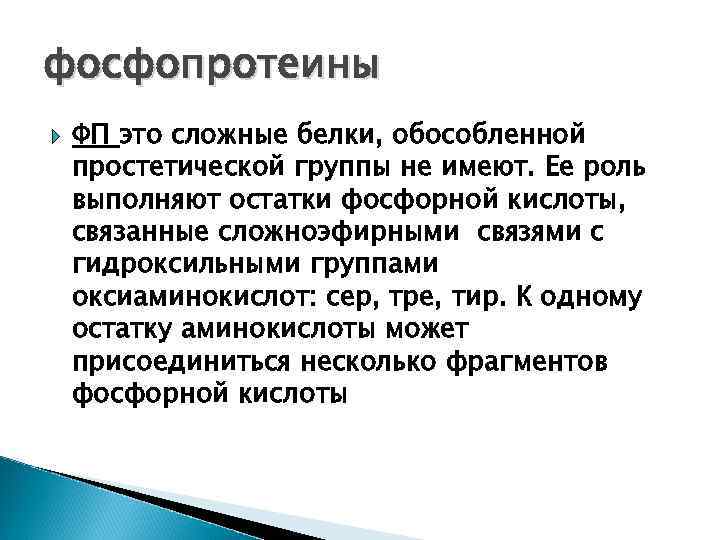 фосфопротеины

ФП это сложные белки, обособленной простетической группы не имеют. Ее роль выполняют остатки фосфорной кислоты, связанные сложноэфирными связями с гидроксильными группами оксиаминокислот: сер, тре, тир. К одному остатку аминокислоты может присоединиться несколько фрагментов фосфорной кислоты